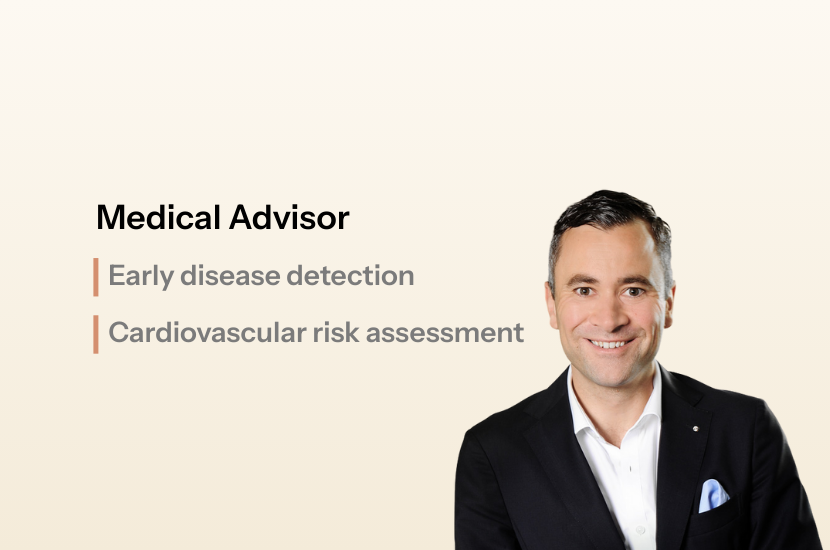 Medical Advisor

Early disease detection

Cardiovascular risk assessment